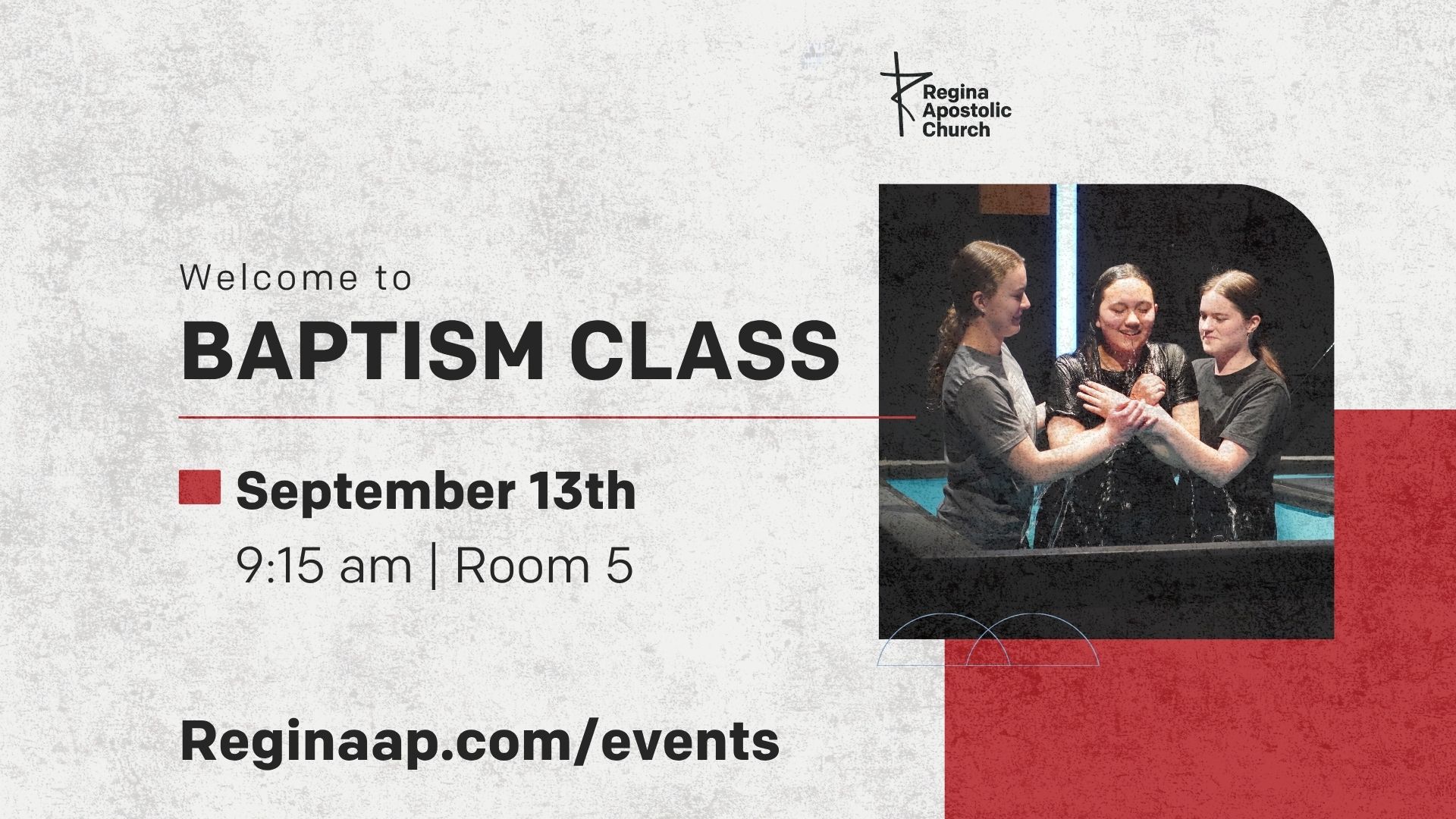 Regina Apostolic Church

Welcome to
BAPTISM CLASS

September 13th
9:15 am | Room 5

Reginaap.com/events